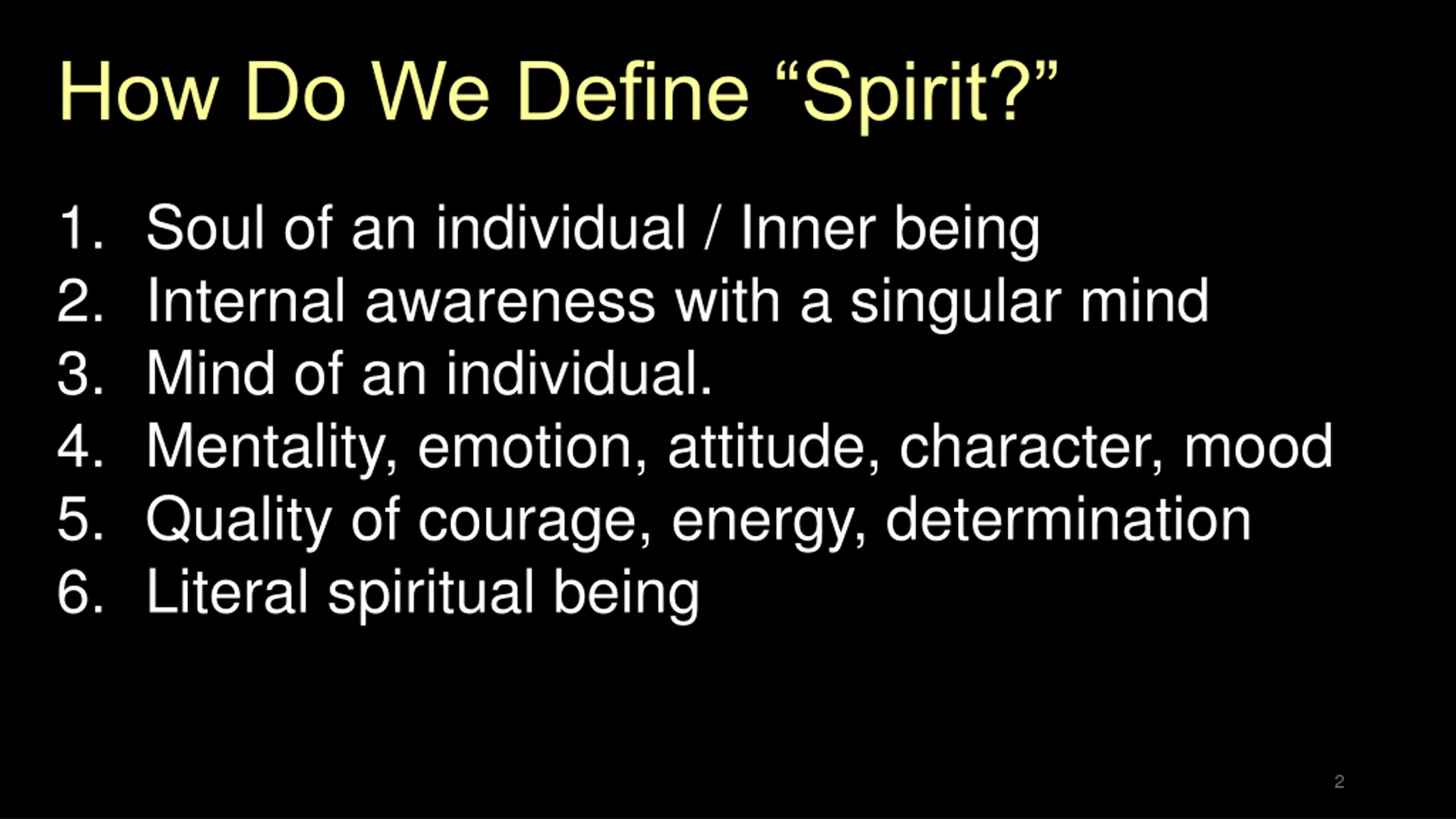 How Do We Define “Spirit?”

1. Soul of an individual / Inner being
2. Internal awareness with a singular mind
3. Mind of an individual.
4. Mentality, emotion, attitude, character, mood
5. Quality of courage, energy, determination
6. Literal spiritual being

2